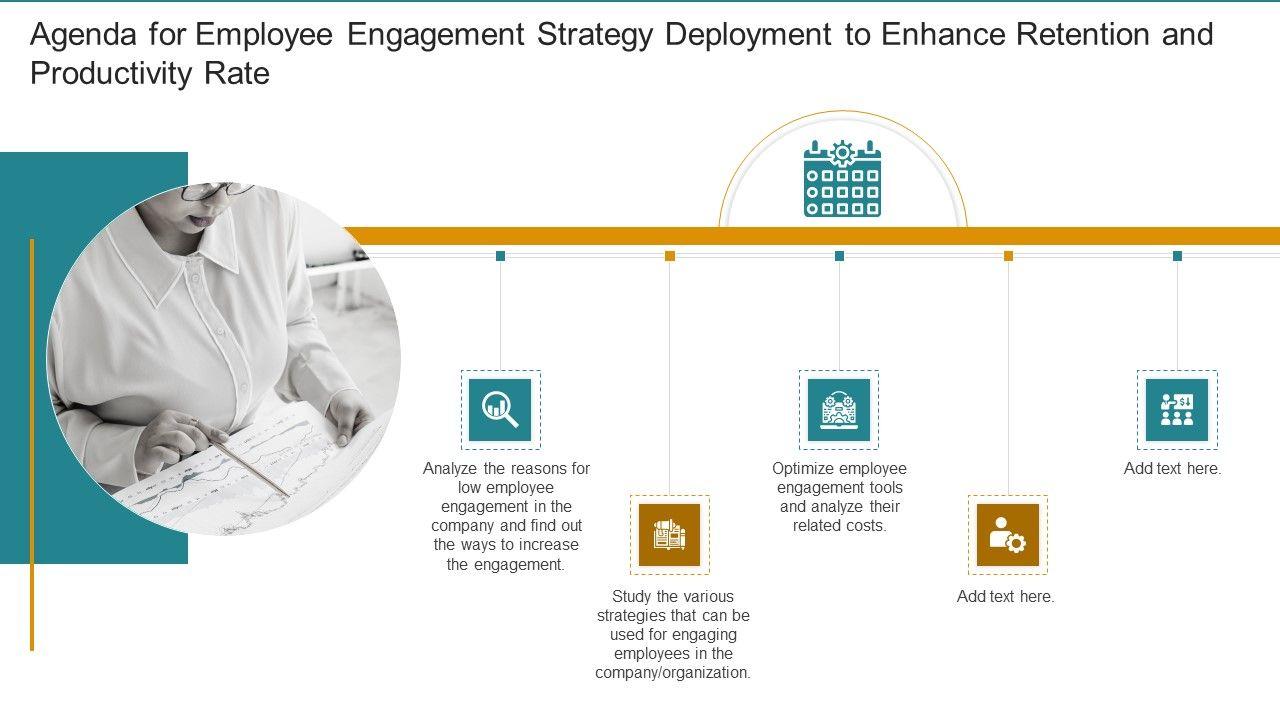 Agenda for Employee Engagement Strategy Deployment to Enhance Retention and Productivity Rate

Analyze the reasons for low employee engagement in the company and find out the ways to increase the engagement.

Study the various strategies that can be used for engaging employees in the company/organization.

Optimize employee engagement tools and analyze their related costs.

Add text here.

Add text here.